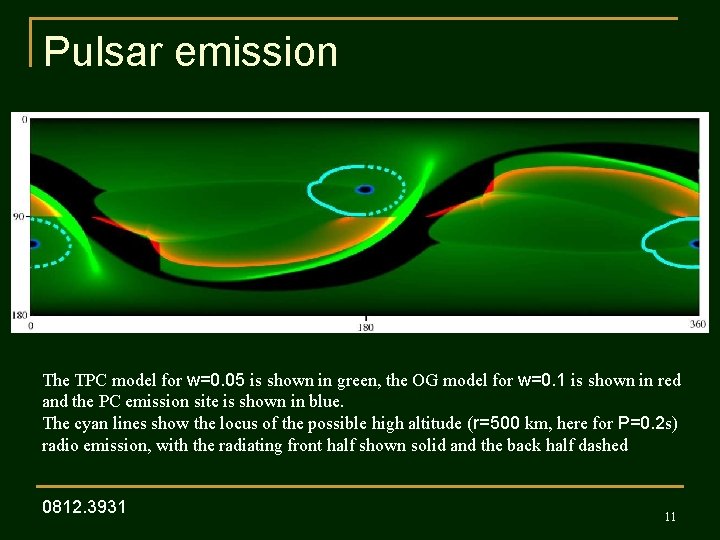 Pulsar emission

0

90

180

0

180

360

The TPC model for w=0.05 is shown in green, the OG model for w=0.1 is shown in red and the PC emission site is shown in blue.
The cyan lines show the locus of the possible high altitude (r=500 km, here for P=0.2s) radio emission, with the radiating front half shown solid and the back half dashed

0812.3931

11